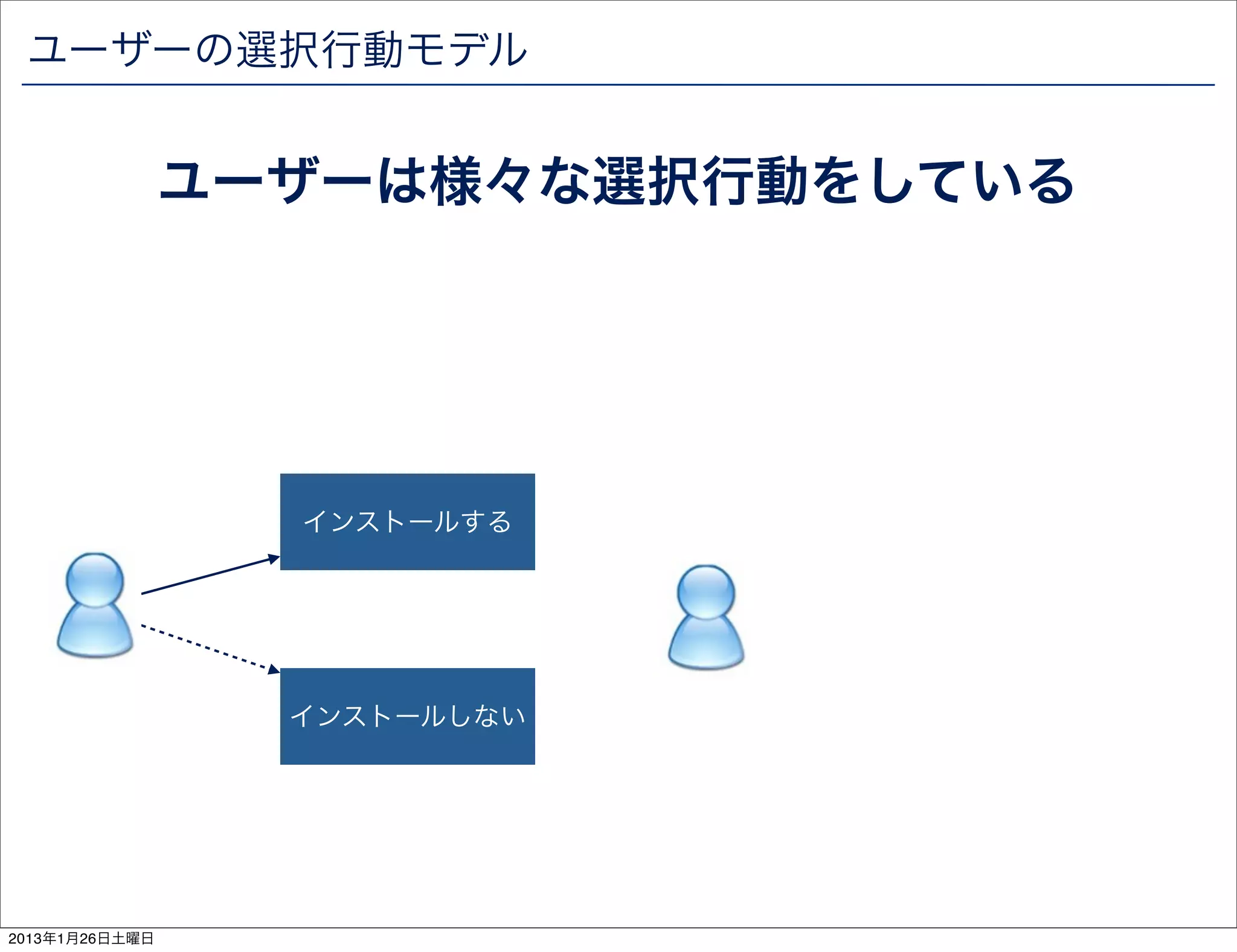 ユーザーの選択行動モデル

ユーザーは様々な選択行動をしている

インストールする

インストールしない

2013年1月26日土曜日